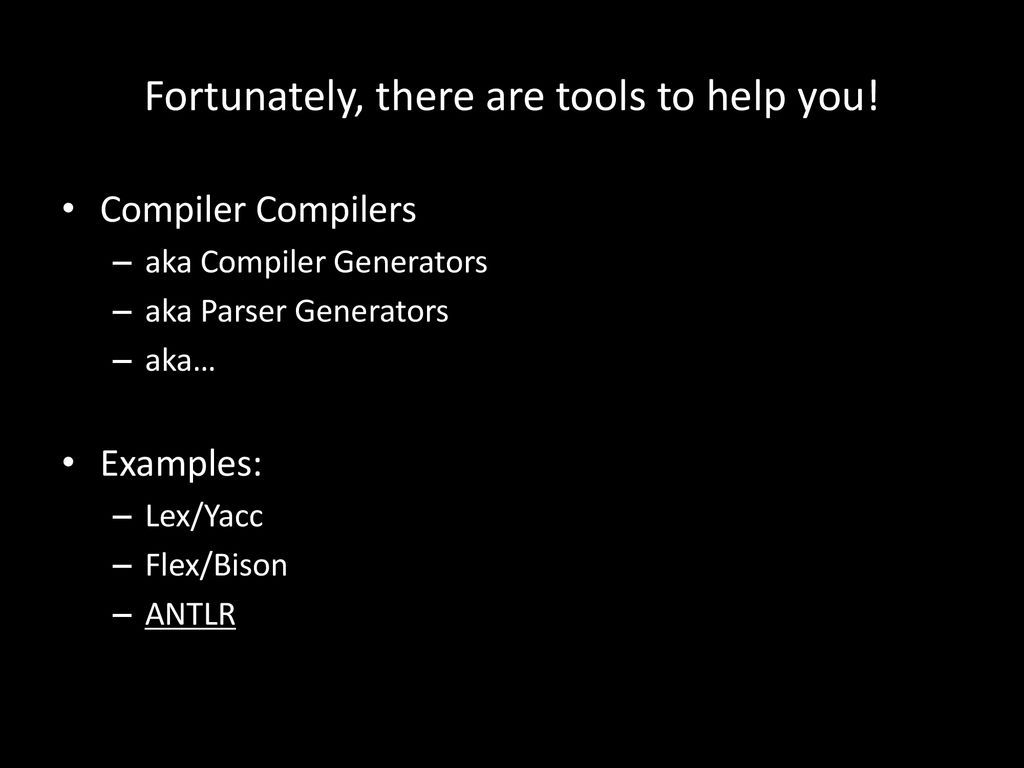 Fortunately, there are tools to help you!

• Compiler Compilers
– aka Compiler Generators
– aka Parser Generators
– aka…

• Examples:
– Lex/Yacc
– Flex/Bison
– ANTLR